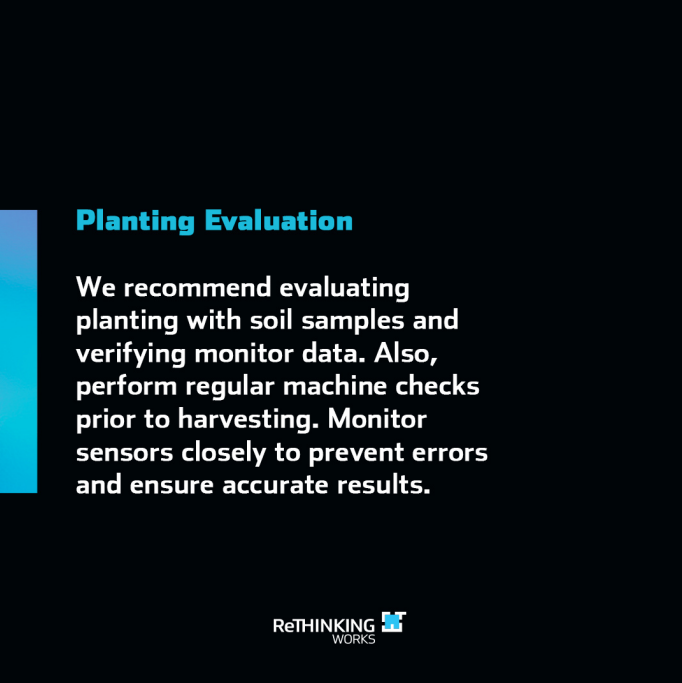 Planting Evaluation

We recommend evaluating planting with soil samples and verifying monitor data. Also, perform regular machine checks prior to harvesting. Monitor sensors closely to prevent errors and ensure accurate results.

ReTHINKING WORKS